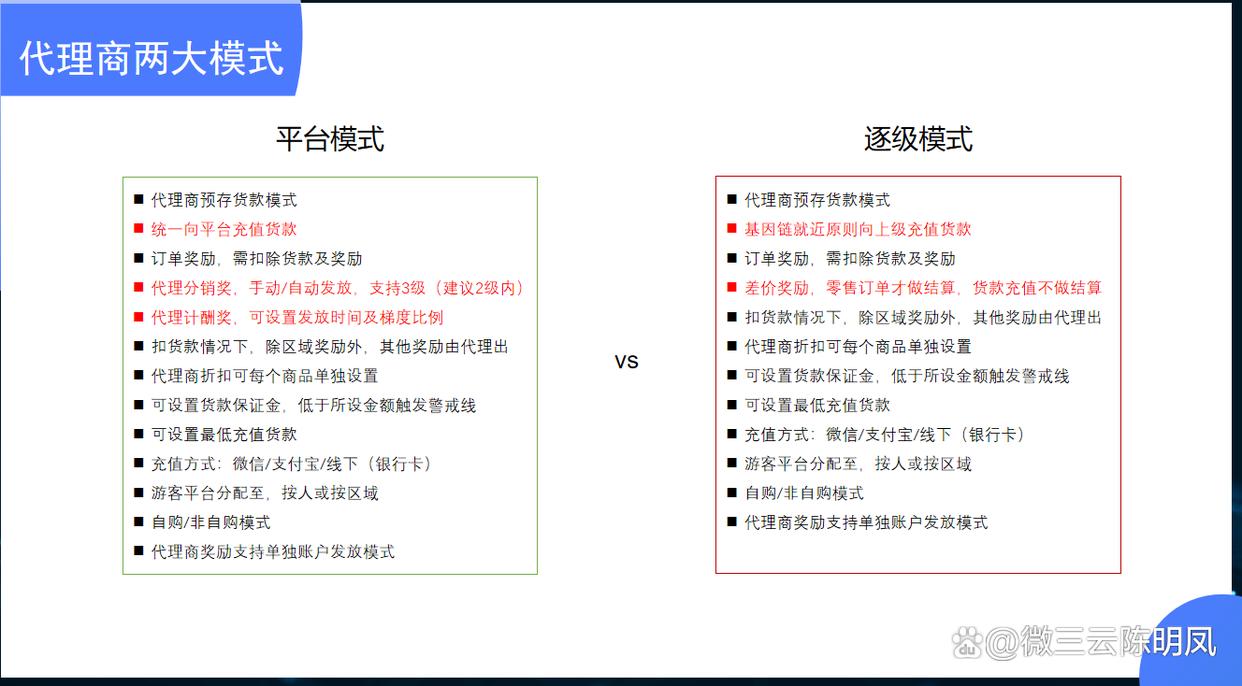 代理商两大模式

平台模式

■ 代理商预存货款模式
■ 统一向平台充值货款
■ 订单奖励，需扣除货款及奖励
■ 代理分销奖，手动/自动发放，支持3级（建议2级内）
■ 代理计酬奖，可设置发放时间及梯度比例
■ 扣货款情况下，除区域奖励外，其他奖励由代理出
■ 代理商折扣可每个商品单独设置
■ 可设置货款保证金，低于所设金额触发警戒线
■ 可设置最低充值货款
■ 充值方式：微信/支付宝/线下（银行卡）
■ 游客平台分配至，按人或按区域
■ 自购/非自购模式
■ 代理商奖励支持单独账户发放模式

vs

逐级模式

■ 代理商预存货款模式
■ 基因链就近原则向上级充值货款
■ 订单奖励，需扣除货款及奖励
■ 差价奖励，零售订单才做结算，货款充值不做结算
■ 扣货款情况下，除区域奖励外，其他奖励由代理出
■ 代理商折扣可每个商品单独设置
■ 可设置货款保证金，低于所设金额触发警戒线
■ 可设置最低充值货款
■ 充值方式：微信/支付宝/线下（银行卡）
■ 游客平台分配至，按人或按区域
■ 自购/非自购模式
■ 代理商奖励支持单独账户发放模式

@微三云陈明凤